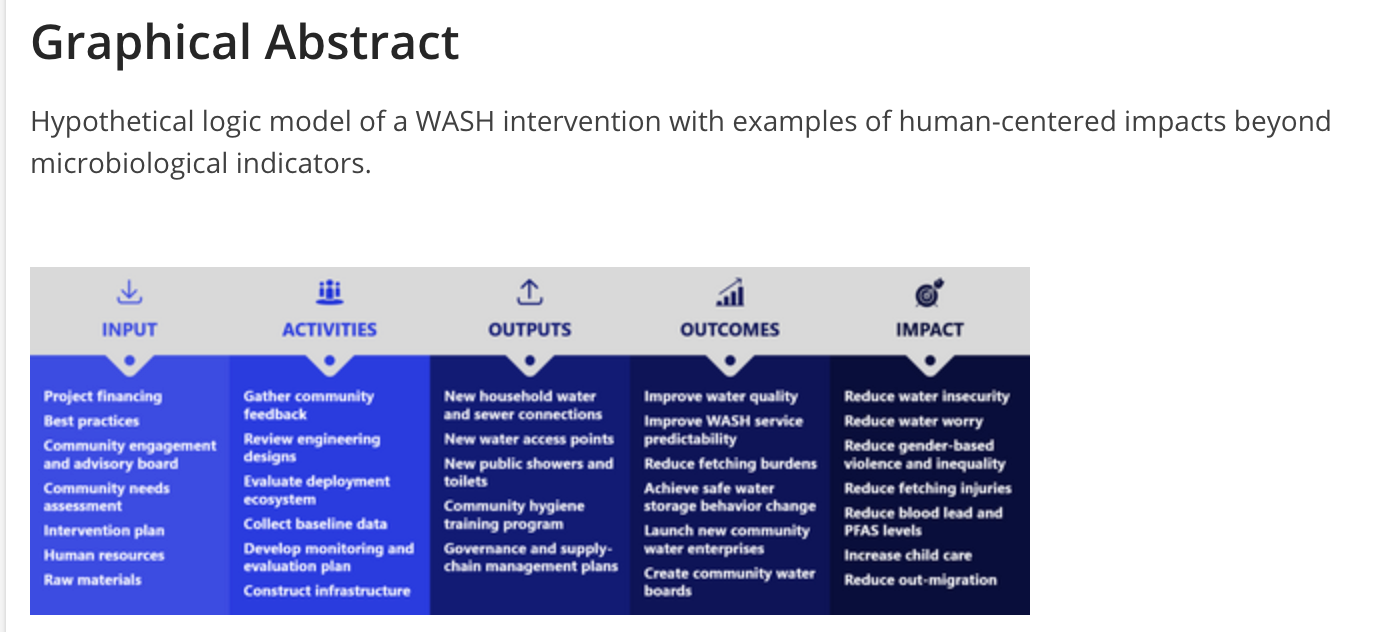 Graphical Abstract

Hypothetical logic model of a WASH intervention with examples of human-centered impacts beyond microbiological indicators.

INPUT

Project financing
Best practices
Community engagement and advisory board
Community needs assessment
Intervention plan
Human resources
Raw materials

ACTIVITIES

Gather community feedback
Review engineering designs
Evaluate deployment ecosystem
Collect baseline data
Develop monitoring and evaluation plan
Construct infrastructure

OUTPUTS

New household water and sewer connections
New water access points
New public showers and toilets
Community hygiene training program
Governance and supply-chain management plans

OUTCOMES

Improve water quality
Improve WASH service predictability
Reduce fetching burdens
Achieve safe water storage behavior change
Launch new community water enterprises
Create community water boards

IMPACT

Reduce water insecurity
Reduce water worry
Reduce gender-based violence and inequality
Reduce fetching injuries
Reduce blood lead and PFAS levels
Increase child care
Reduce out-migration